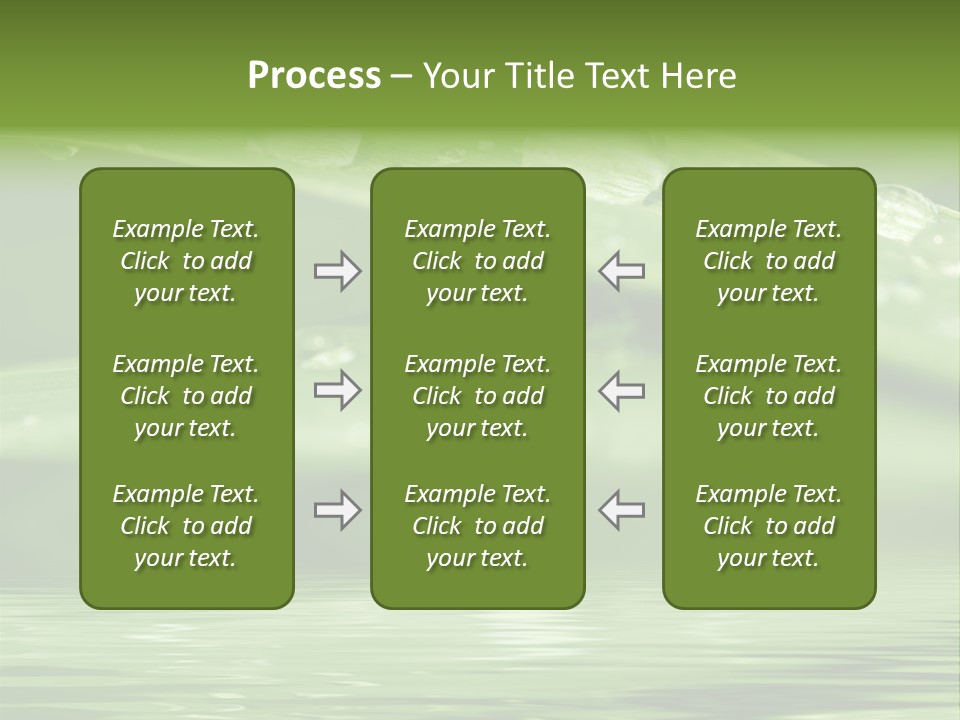 Process – Your Title Text Here

Example Text. Click to add your text.

Example Text. Click to add your text.

Example Text. Click to add your text.

Example Text. Click to add your text.

Example Text. Click to add your text.

Example Text. Click to add your text.

Example Text. Click to add your text.

Example Text. Click to add your text.

Example Text. Click to add your text.